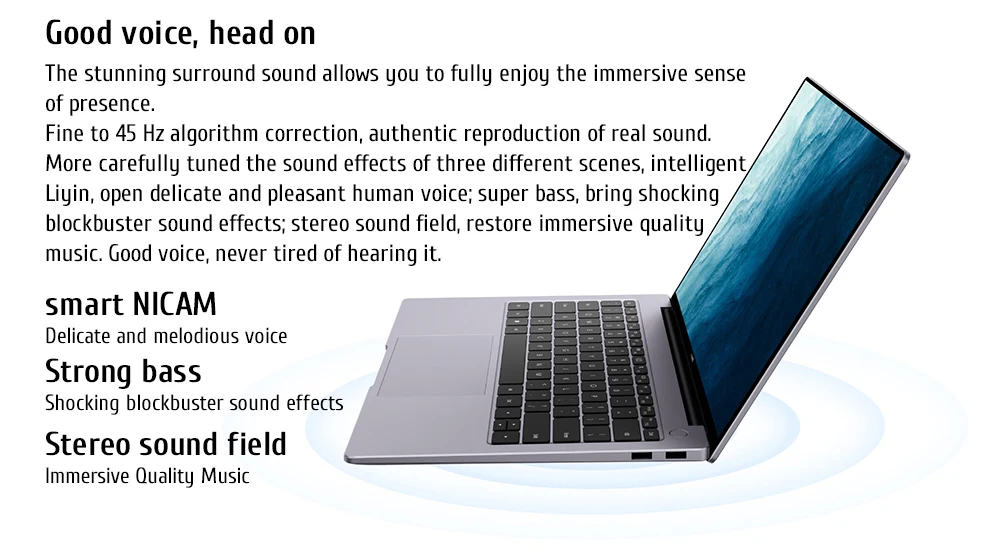 Good voice, head on

The stunning surround sound allows you to fully enjoy the immersive sense of presence.
Fine to 45 Hz algorithm correction, authentic reproduction of real sound.
More carefully tuned the sound effects of three different scenes, intelligent Liyin, open delicate and pleasant human voice; super bass, bring shocking blockbuster sound effects; stereo sound field, restore immersive quality music. Good voice, never tired of hearing it.

smart NICAM
Delicate and melodious voice

Strong bass
Shocking blockbuster sound effects

Stereo sound field
Immersive Quality Music